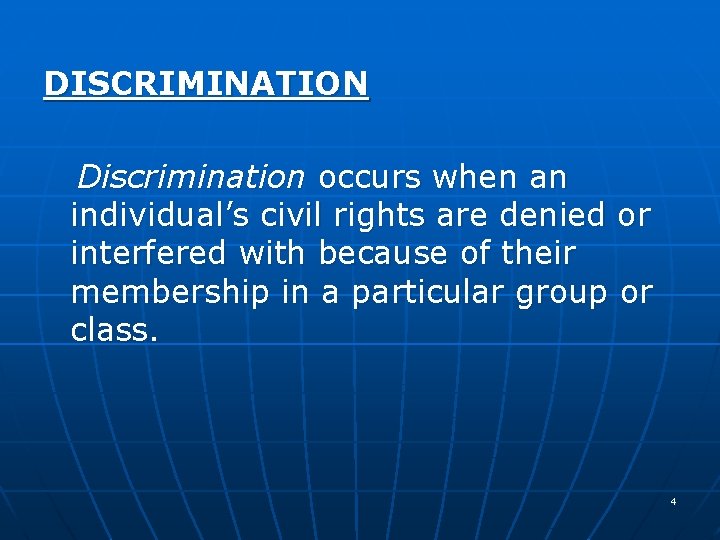 DISCRIMINATION

Discrimination occurs when an individual’s civil rights are denied or interfered with because of their membership in a particular group or class.

4